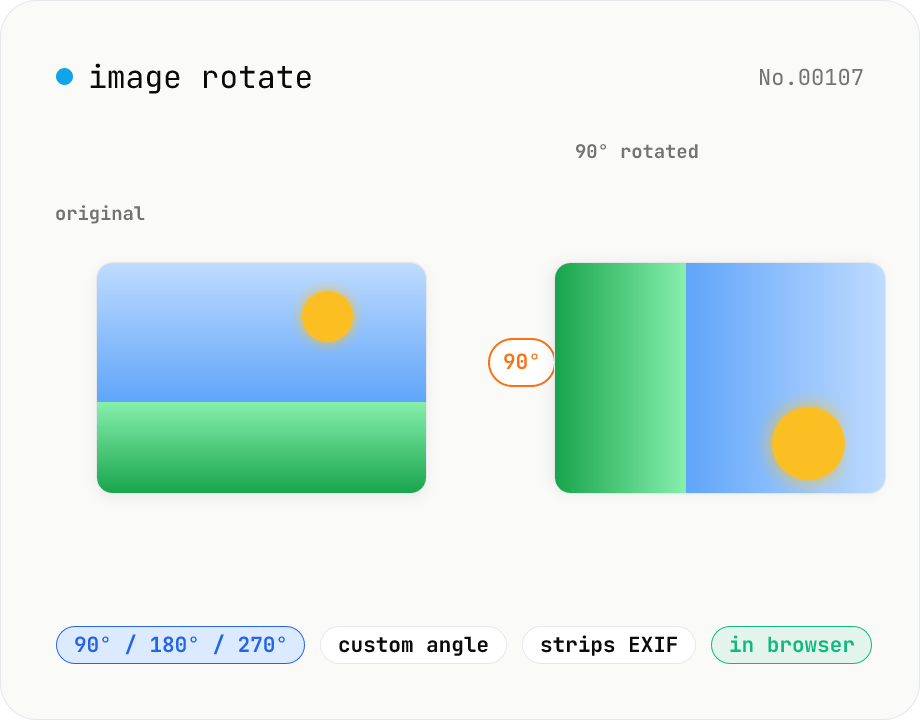 image rotate

No.00107

90° rotated

original

90°

90° / 180° / 270°

custom angle

strips EXIF

in browser